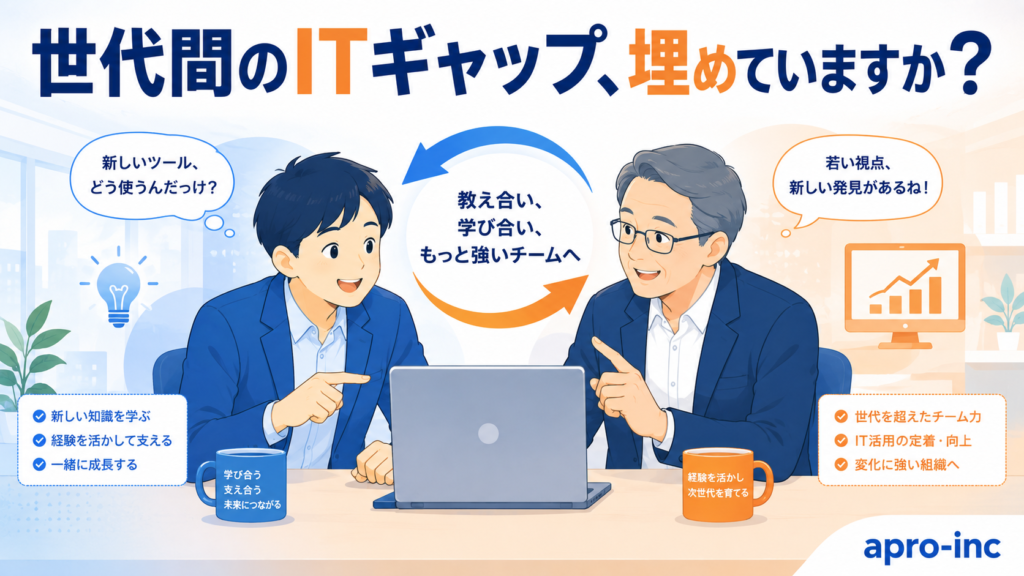 世代間のITギャップ、埋めていますか？

新しいツール、どう使うんだっけ？

教え合い、学び合い、もっと強いチームへ

若い視点、新しい発見があるね！

新しい知識を学ぶ
経験を活かして支える
一緒に成長する

学び合う
支え合う
未来につながる

経験を活かし
次世代を育てる

世代を超えたチーム力
IT活用の定着・向上
変化に強い組織へ

apro-inc